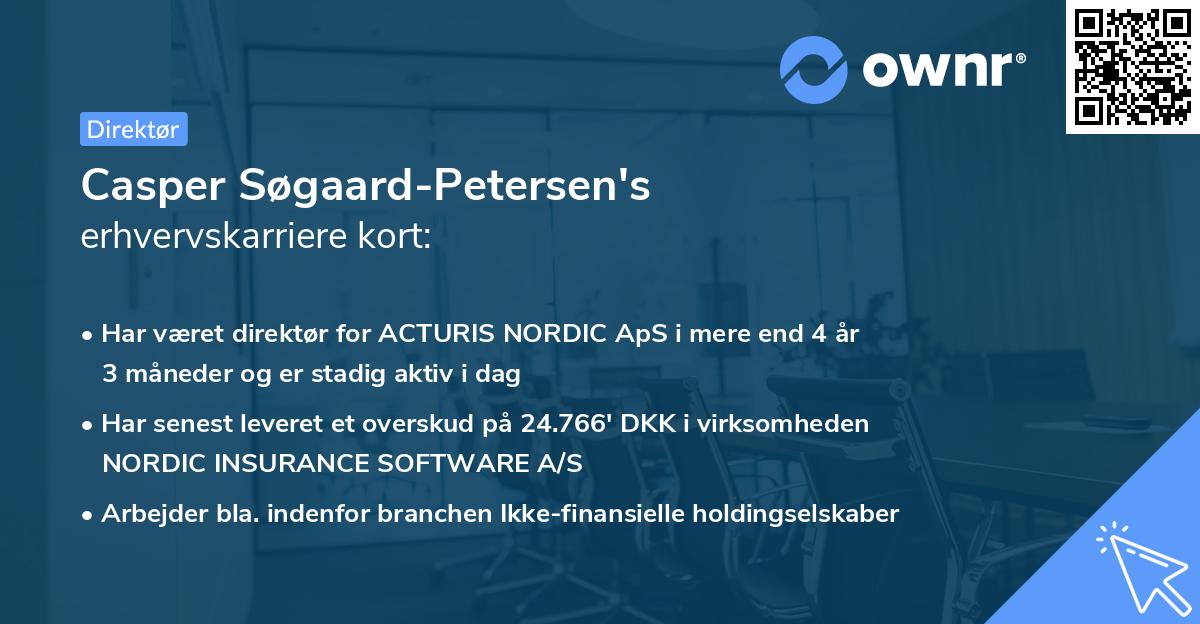 ownr®

Direktør

Casper Søgaard-Petersen's
erhvervskarriere kort:

• Har været direktør for ACTURIS NORDIC ApS i mere end 4 år 3 måneder og er stadig aktiv i dag

• Har senest leveret et overskud på 24.766' DKK i virksomheden NORDIC INSURANCE SOFTWARE A/S

• Arbejder bla. indenfor branchen Ikke-finansielle holdingselskaber